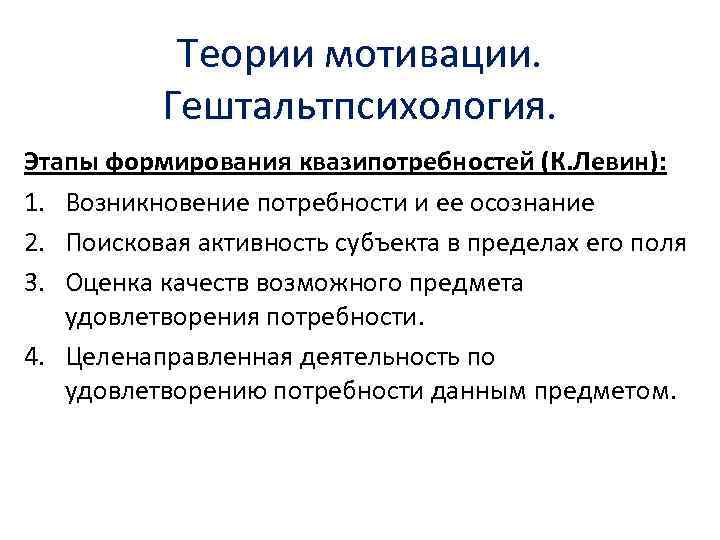 Теории мотивации. Гештальтпсихология.

Этапы формирования квазипотребностей (К.Левин):

1. Возникновение потребности и ее осознание
2. Поисковая активность субъекта в пределах его поля
3. Оценка качеств возможного предмета удовлетворения потребности.
4. Целенаправленная деятельность по удовлетворению потребности данным предметом.